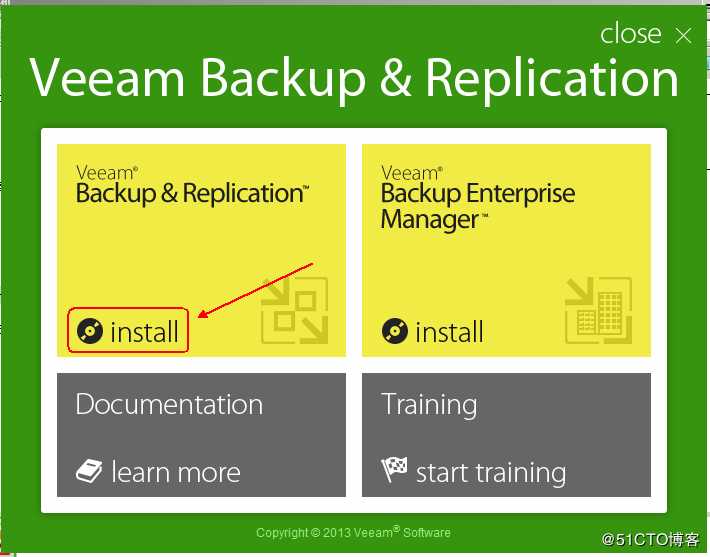 close ×

Veeam Backup & Replication

Veeam®
Backup & Replication™

install

Veeam®
Backup Enterprise Manager™

install

Documentation

learn more

Training

start training

Copyright © 2013 Veeam® Software

@51CTO博客